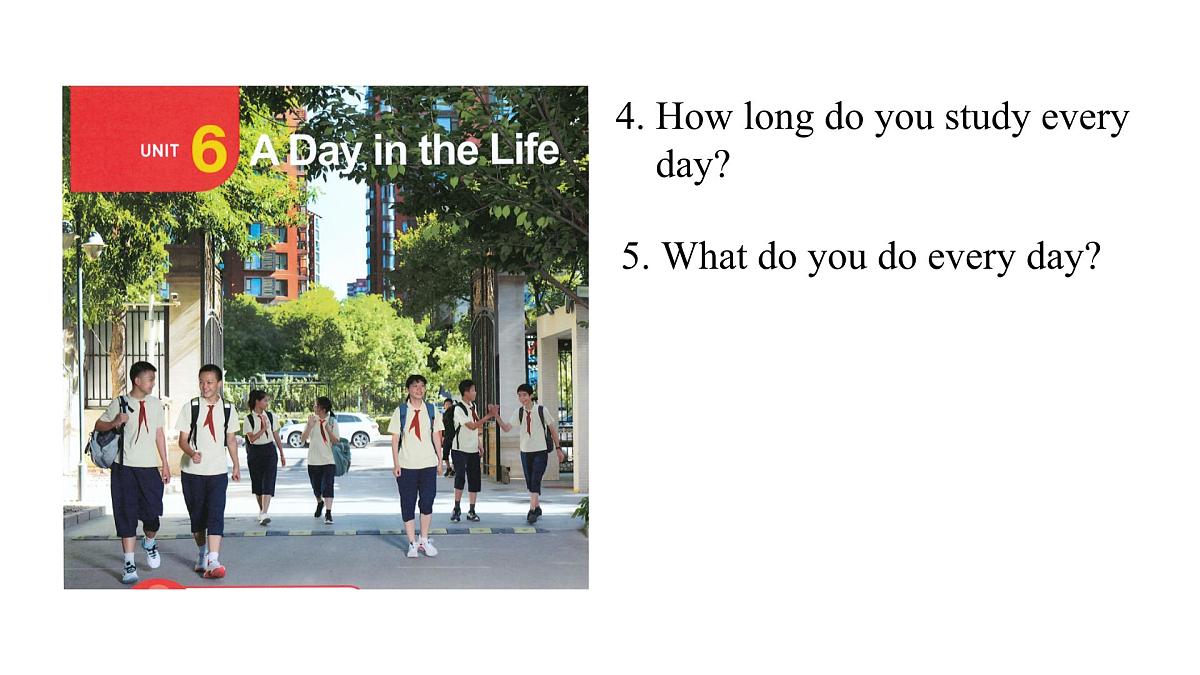 UNIT 6 A Day in the Life

4. How long do you study every day?

5. What do you do every day?